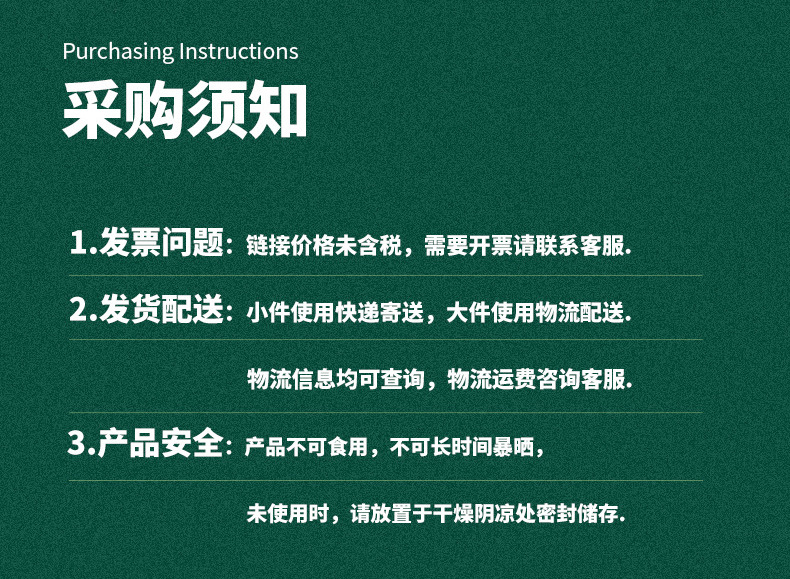 Purchasing Instructions
采购须知

1.发票问题：链接价格未含税，需要开票请联系客服.

2.发货配送：小件使用快递寄送，大件使用物流配送.

物流信息均可查询，物流运费咨询客服.

3.产品安全：产品不可食用，不可长时间暴晒，

未使用时，请放置于干燥阴凉处密封储存.